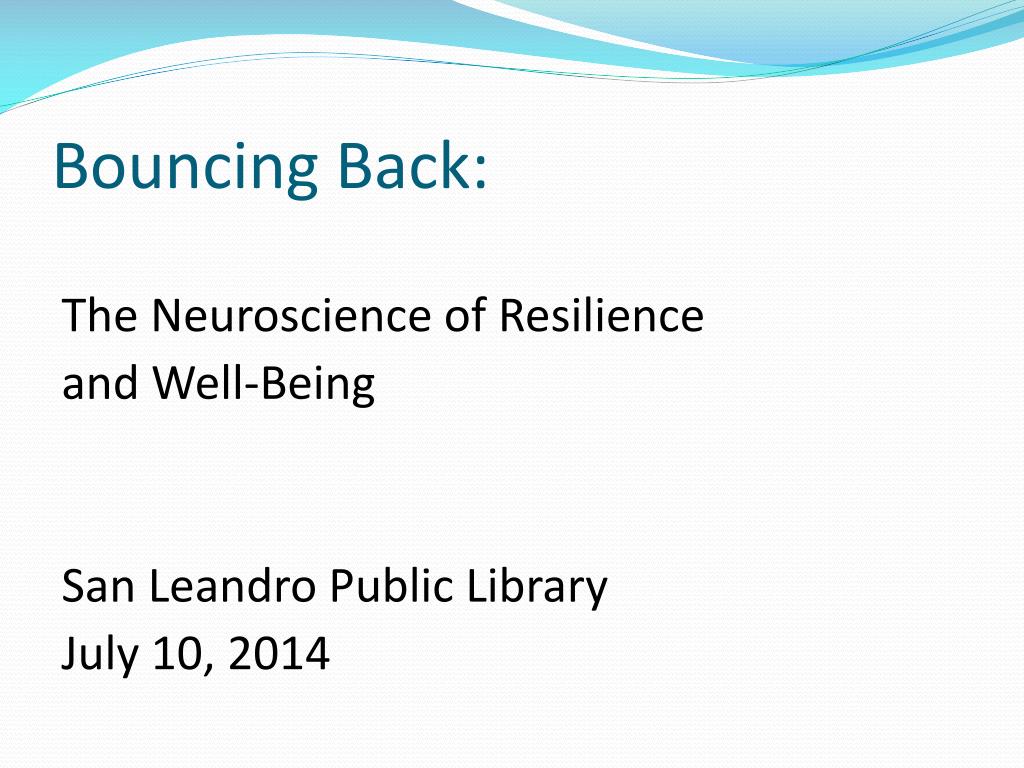 Bouncing Back:

The Neuroscience of Resilience and Well-Being

San Leandro Public Library
July 10, 2014